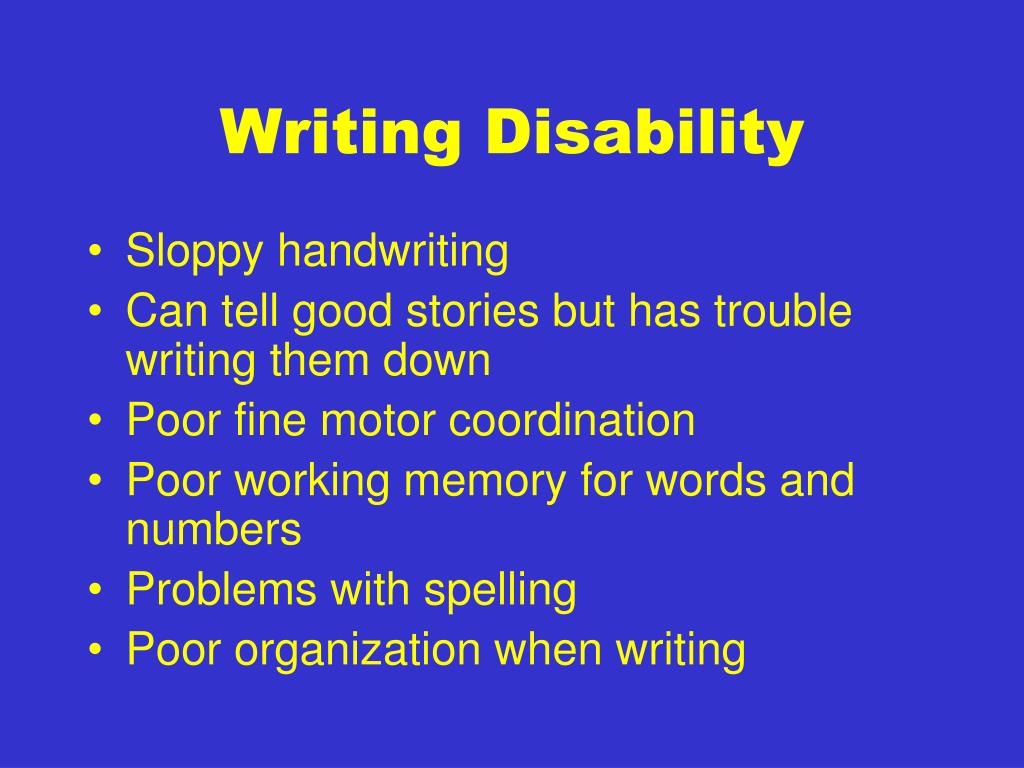 Writing Disability

• Sloppy handwriting
• Can tell good stories but has trouble writing them down
• Poor fine motor coordination
• Poor working memory for words and numbers
• Problems with spelling
• Poor organization when writing